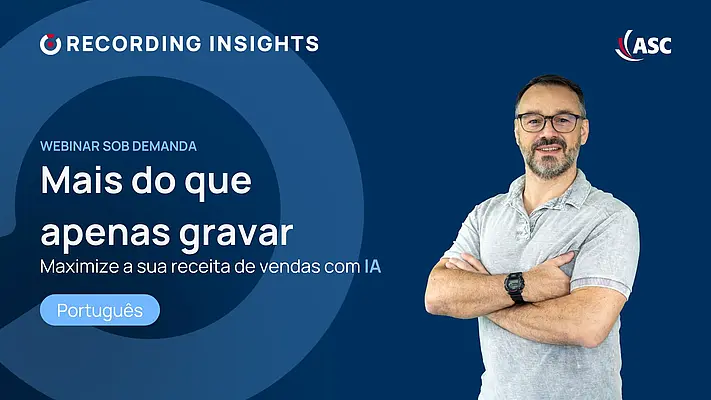 RECORDING INSIGHTS

ASC

WEBINAR SOB DEMANDA

Mais do que apenas gravar

Maximize a sua receita de vendas com IA

Português